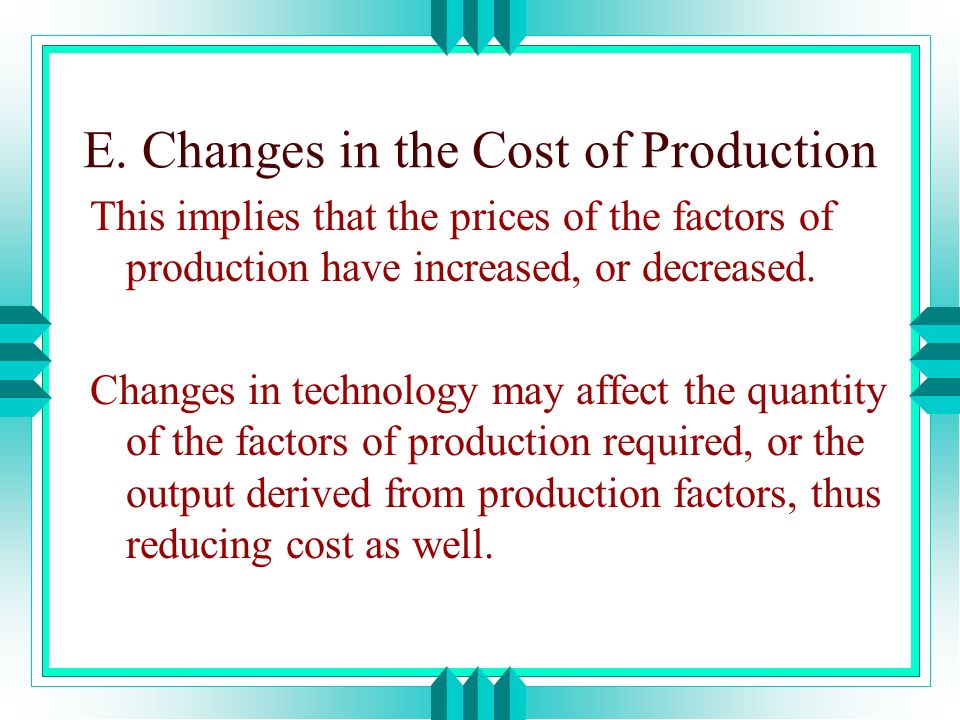 E. Changes in the Cost of Production

This implies that the prices of the factors of production have increased, or decreased.

Changes in technology may affect the quantity of the factors of production required, or the output derived from production factors, thus reducing cost as well.